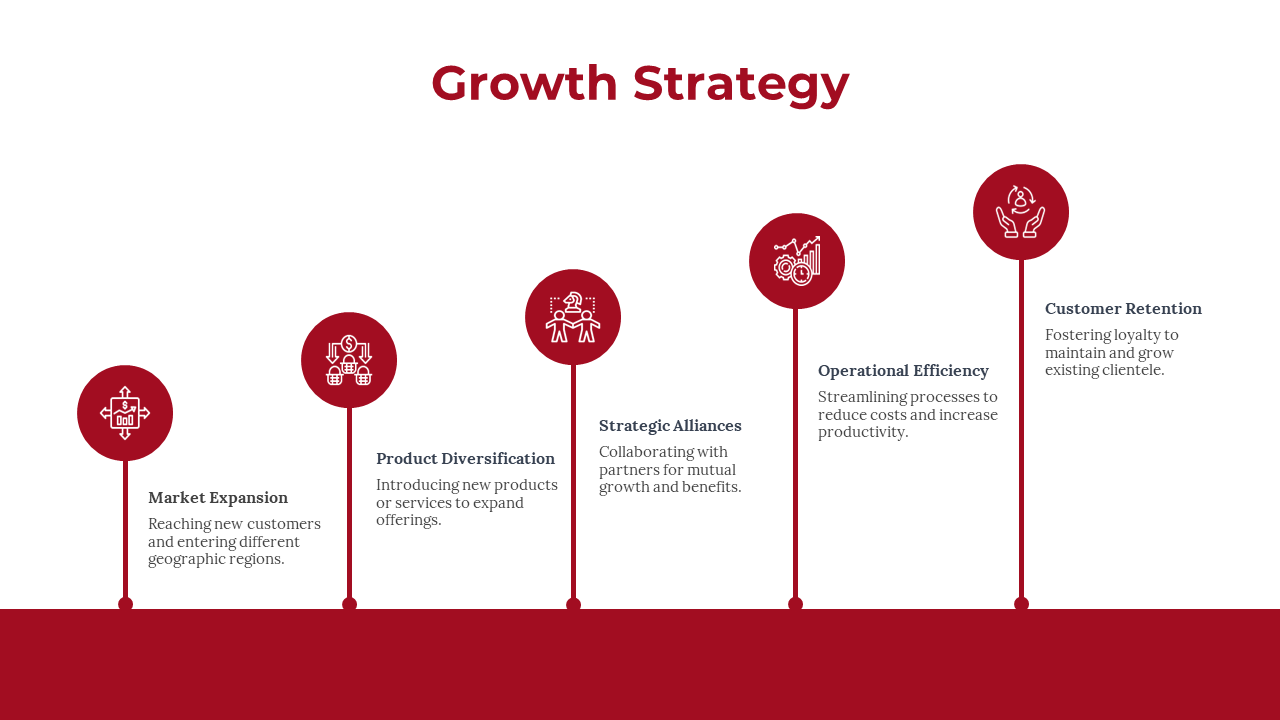 Growth Strategy

Market Expansion

Reaching new customers and entering different geographic regions.

Product Diversification

Introducing new products or services to expand offerings.

Strategic Alliances

Collaborating with partners for mutual growth and benefits.

Operational Efficiency

Streamlining processes to reduce costs and increase productivity.

Customer Retention

Fostering loyalty to maintain and grow existing clientele.